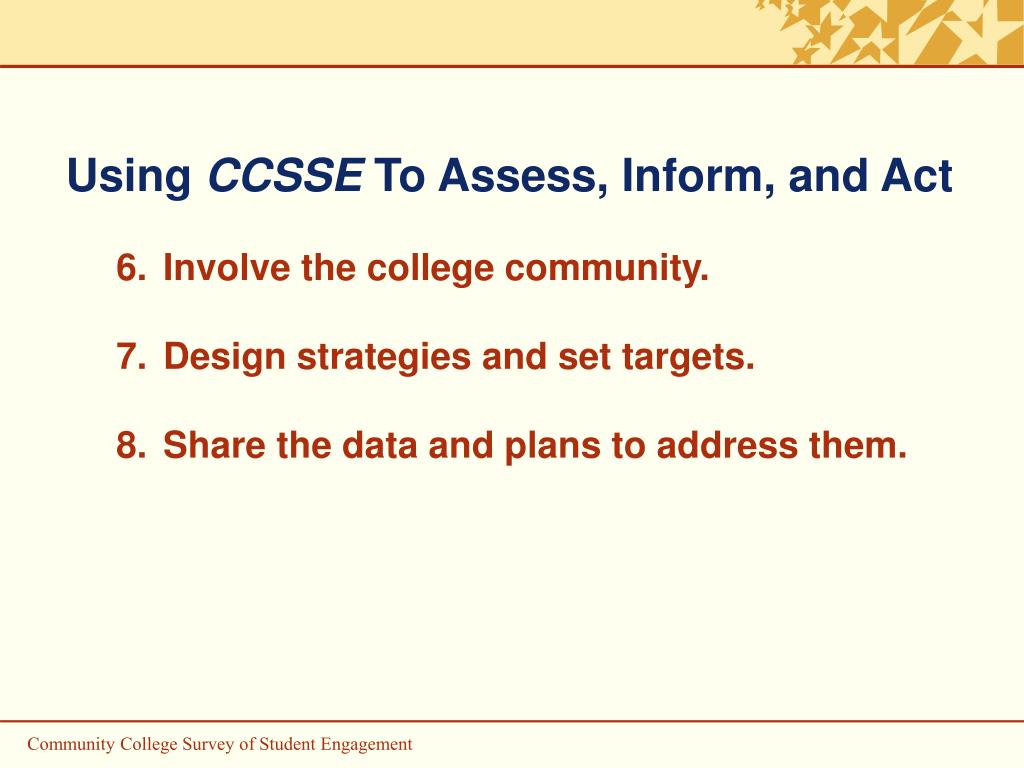 Using CCSSE To Assess, Inform, and Act

6. Involve the college community.

7. Design strategies and set targets.

8. Share the data and plans to address them.

Community College Survey of Student Engagement